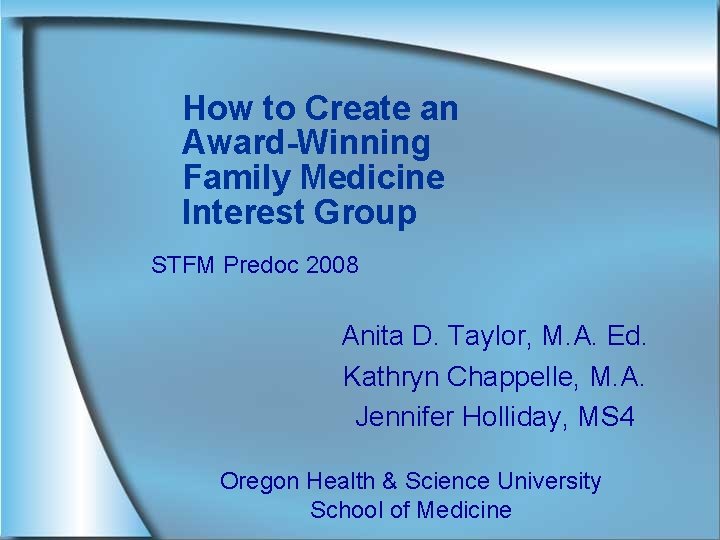 How to Create an Award-Winning Family Medicine Interest Group

STFM Predoc 2008

Anita D. Taylor, M.A. Ed.
Kathryn Chappelle, M.A.
Jennifer Holliday, MS4

Oregon Health & Science University
School of Medicine